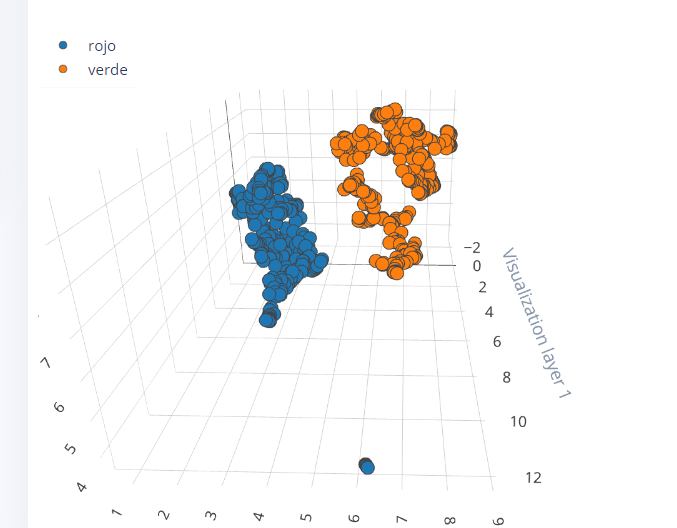 rojo
verde

−2
0
2
4
6
8
10
12
Visualization layer 1

7
6
5
4

1
2
3
4
5
6
7
8
9